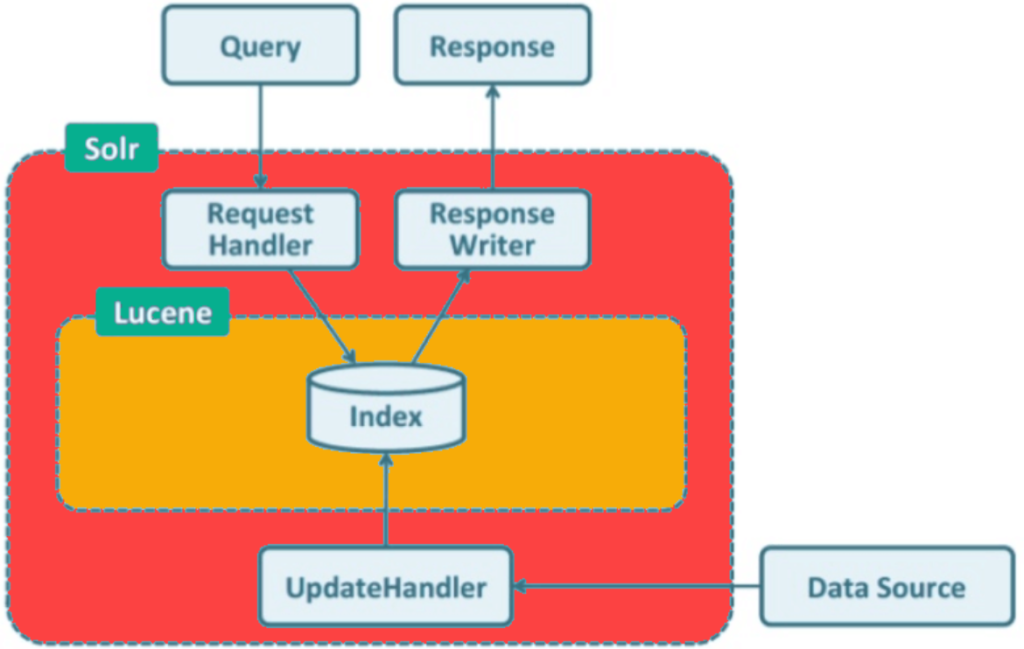 Query

Response

Solr

Request Handler

Response Writer

Lucene

Index

UpdateHandler

Data Source